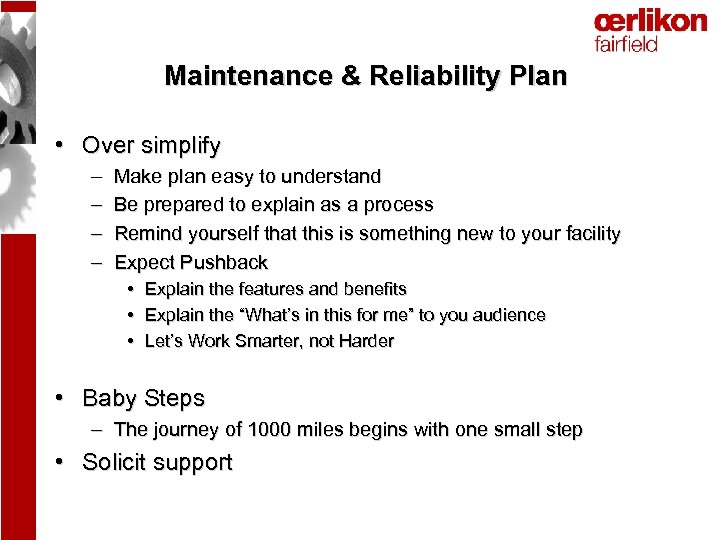 œrlikon
fairfield

Maintenance & Reliability Plan

• Over simplify
– Make plan easy to understand
– Be prepared to explain as a process
– Remind yourself that this is something new to your facility
– Expect Pushback
• Explain the features and benefits
• Explain the "What's in this for me" to you audience
• Let's Work Smarter, not Harder

• Baby Steps
– The journey of 1000 miles begins with one small step
• Solicit support